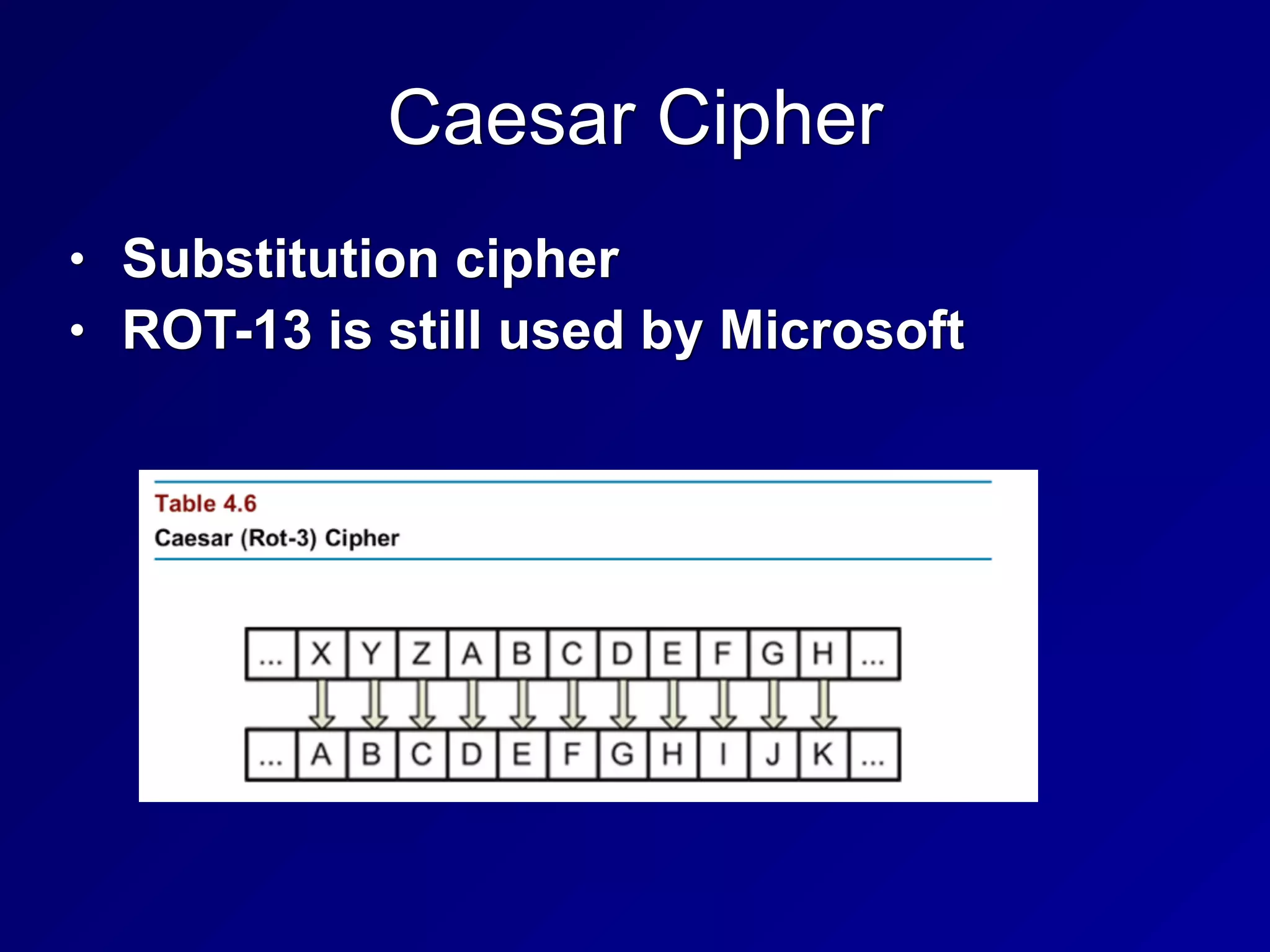 Caesar Cipher

• Substitution cipher
• ROT-13 is still used by Microsoft

Table 4.6
Caesar (Rot-3) Cipher

| ... | X | Y | Z | A | B | C | D | E | F | G | H | ... |
|---|---|---|---|---|---|---|---|---|---|---|---|---|
| ... | A | B | C | D | E | F | G | H | I | J | K | ... |